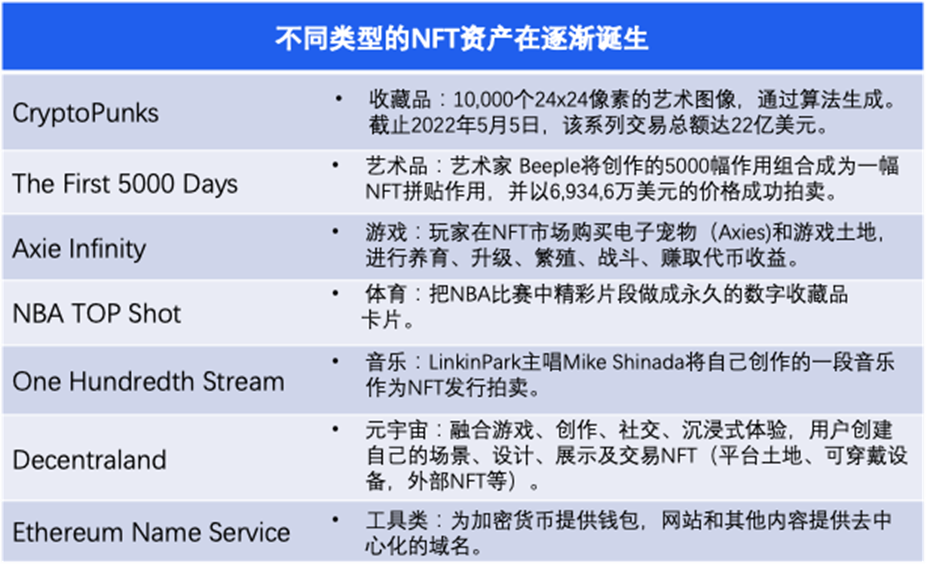 | 不同类型的NFT资产在逐渐诞生 | |
|---|---|
| CryptoPunks | • 收藏品：10,000个24x24像素的艺术图像，通过算法生成。截止2022年5月5日，该系列交易总额达22亿美元。 |
| The First 5000 Days | • 艺术品：艺术家 Beeple将创作的5000幅作用组合成为一幅NFT拼贴作用，并以6,934,6万美元的价格成功拍卖。 |
| Axie Infinity | • 游戏：玩家在NFT市场购买电子宠物（Axies)和游戏土地，进行养育、升级、繁殖、战斗、赚取代币收益。 |
| NBA TOP Shot | • 体育：把NBA比赛中精彩片段做成永久的数字收藏品卡片。 |
| One Hundredth Stream | • 音乐：LinkinPark主唱Mike Shinada将自己创作的一段音乐作为NFT发行拍卖。 |
| Decentraland | • 元宇宙：融合游戏、创作、社交、沉浸式体验，用户创建自己的场景、设计、展示及交易NFT（平台土地、可穿戴设备，外部NFT等）。 |
| Ethereum Name Service | • 工具类：为加密货币提供钱包，网站和其他内容提供去中心化的域名。 |